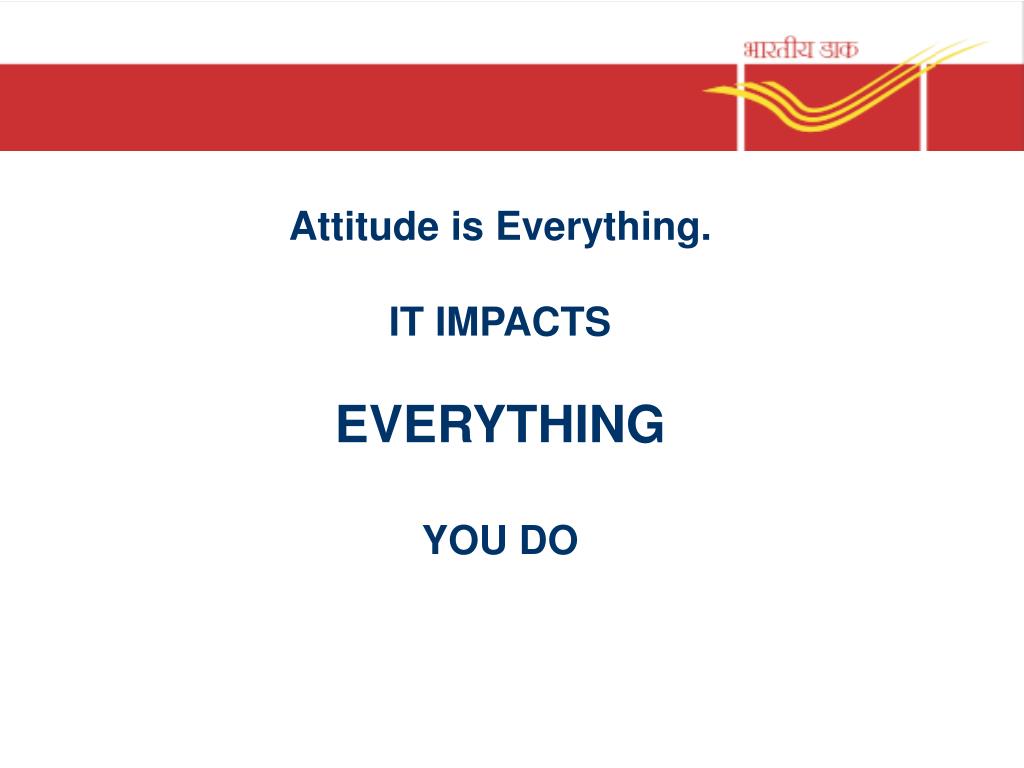 भारतीय डाक

Attitude is Everything.

IT IMPACTS

EVERYTHING

YOU DO